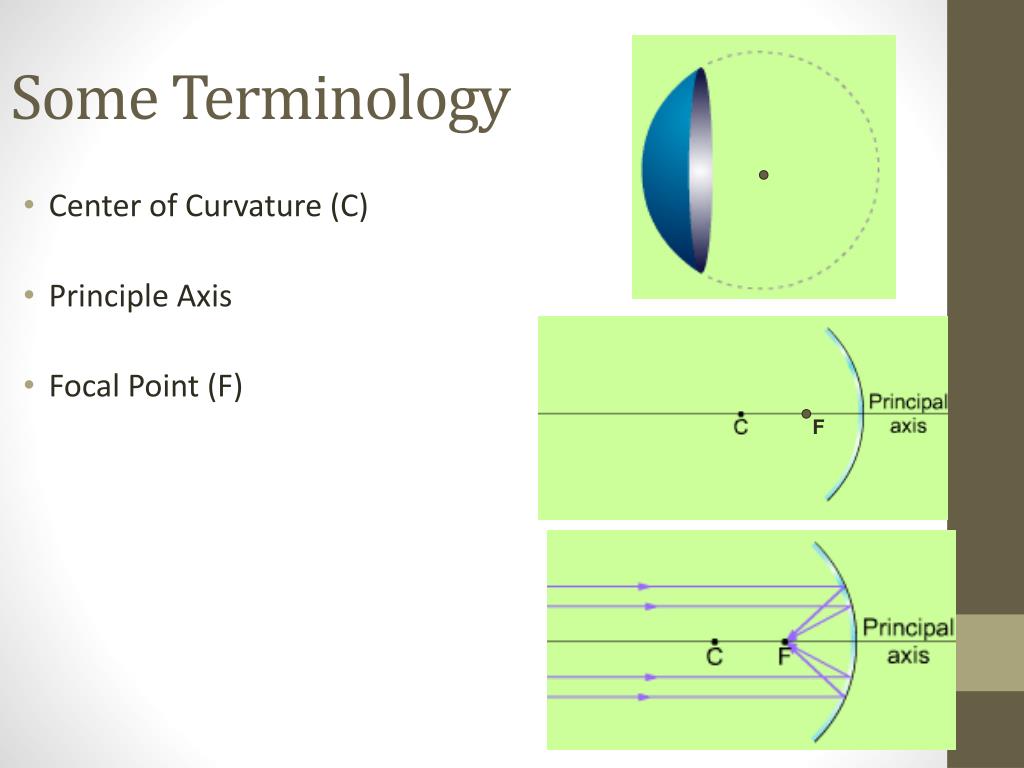 Some Terminology

• Center of Curvature (C)

• Principle Axis

• Focal Point (F)

C
F
Principal axis

C
F
Principal axis